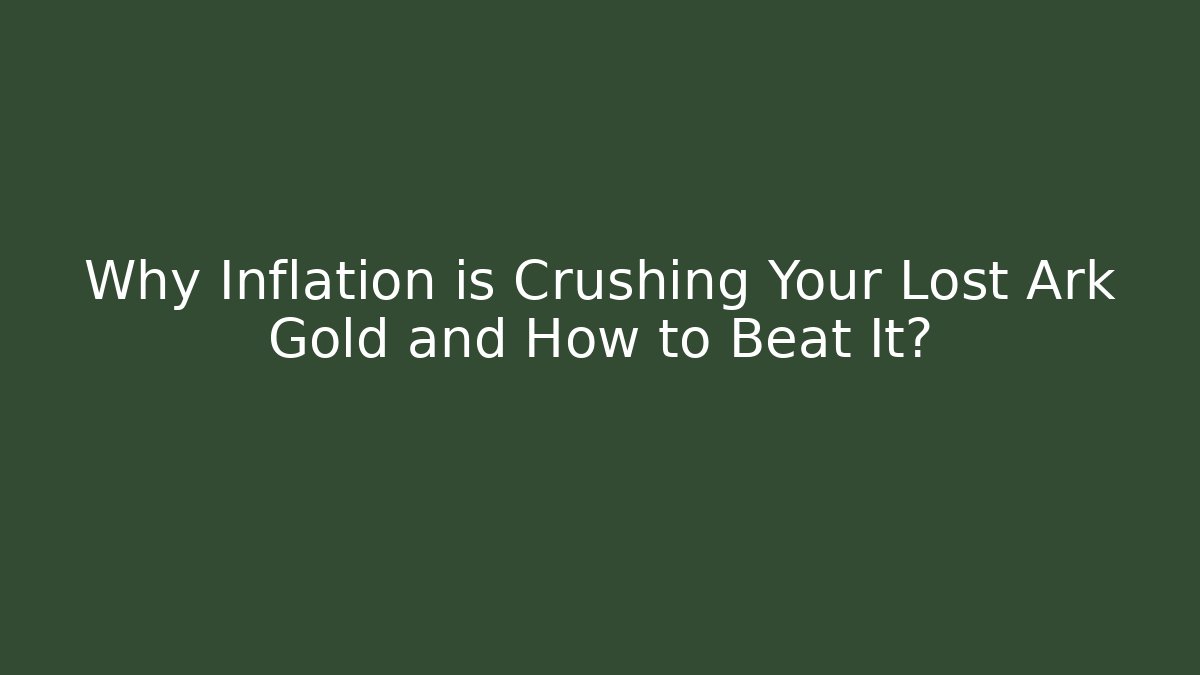 Why Inflation is Crushing Your Lost Ark Gold and How to Beat It?